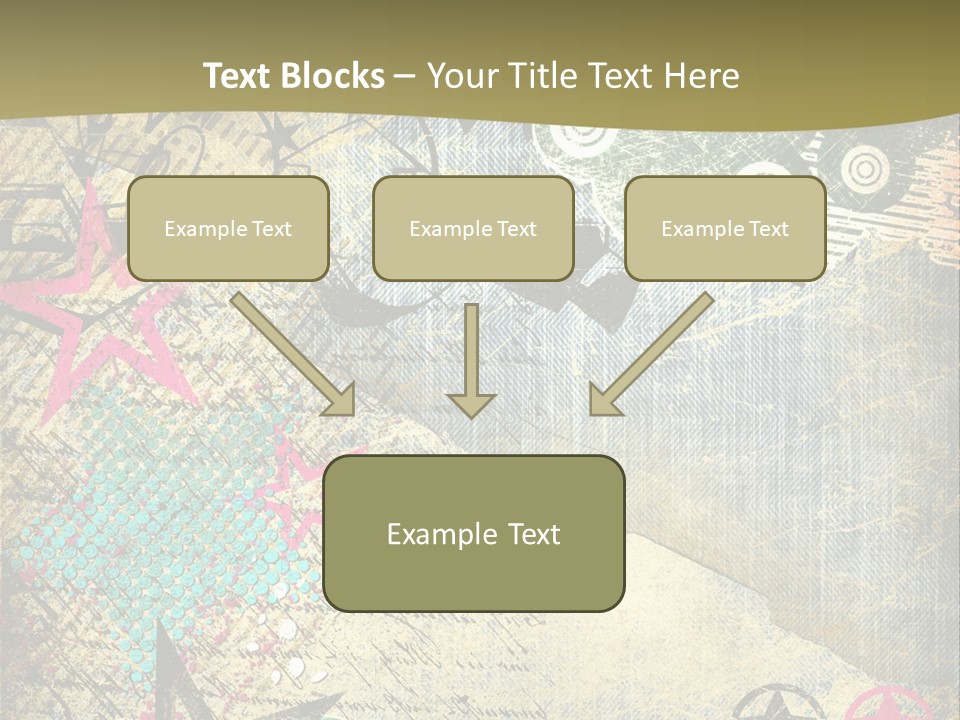 Text Blocks – Your Title Text Here

Example Text

Example Text

Example Text

Example Text